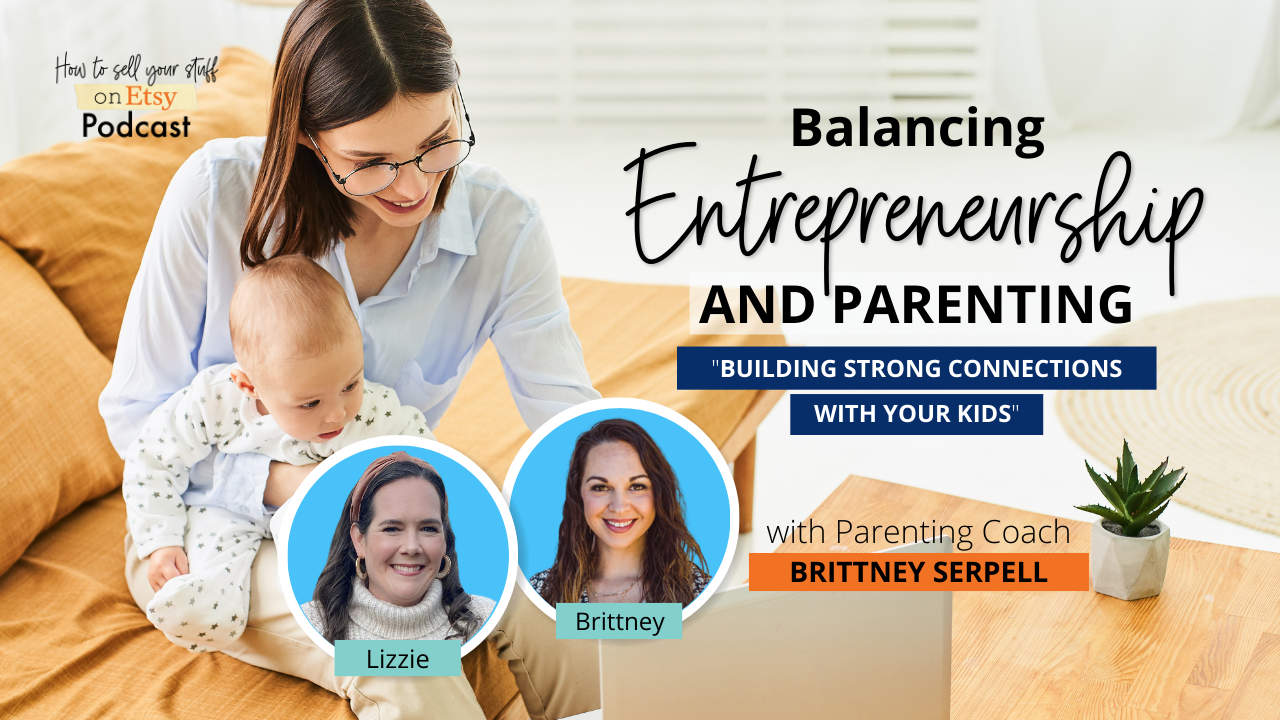 How to sell your stuff on Etsy Podcast

Balancing Entrepreneurship AND PARENTING

"BUILDING STRONG CONNECTIONS WITH YOUR KIDS"

with Parenting Coach
BRITTNEY SERPELL

Lizzie

Brittney